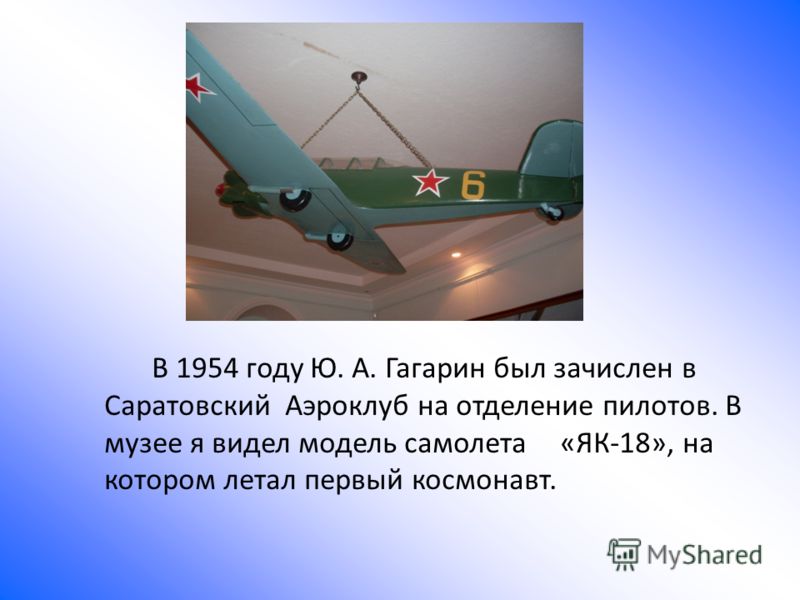 6

В 1954 году Ю. А. Гагарин был зачислен в Саратовский Аэроклуб на отделение пилотов. В музее я видел модель самолета «ЯК-18», на котором летал первый космонавт.

MyShared